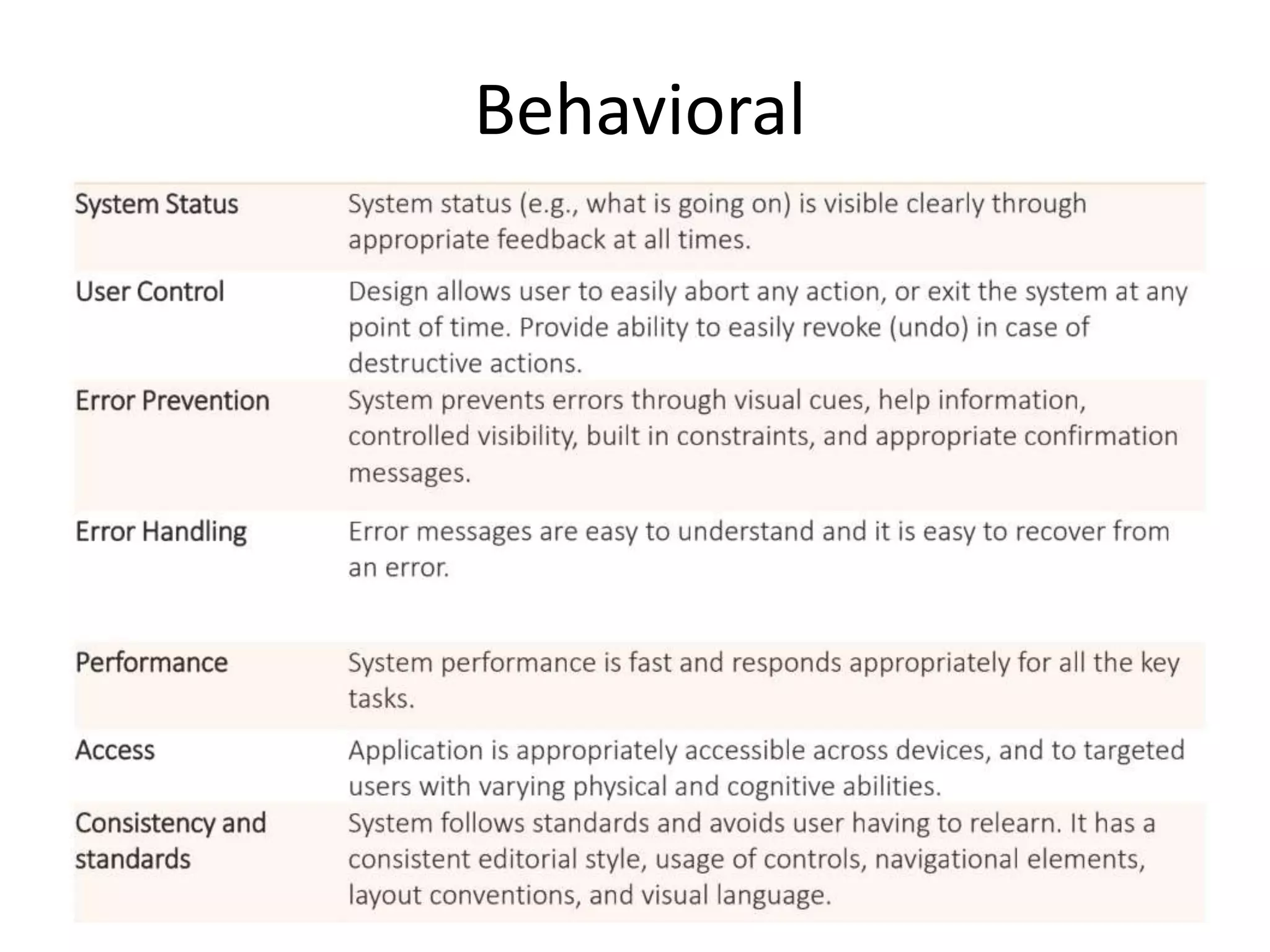 Behavioral

| | |
|---|---|
| System Status | System status (e.g., what is going on) is visible clearly through appropriate feedback at all times. |
| User Control | Design allows user to easily abort any action, or exit the system at any point of time. Provide ability to easily revoke (undo) in case of destructive actions. |
| Error Prevention | System prevents errors through visual cues, help information, controlled visibility, built in constraints, and appropriate confirmation messages. |
| Error Handling | Error messages are easy to understand and it is easy to recover from an error. |
| Performance | System performance is fast and responds appropriately for all the key tasks. |
| Access | Application is appropriately accessible across devices, and to targeted users with varying physical and cognitive abilities. |
| Consistency and standards | System follows standards and avoids user having to relearn. It has a consistent editorial style, usage of controls, navigational elements, layout conventions, and visual language. |